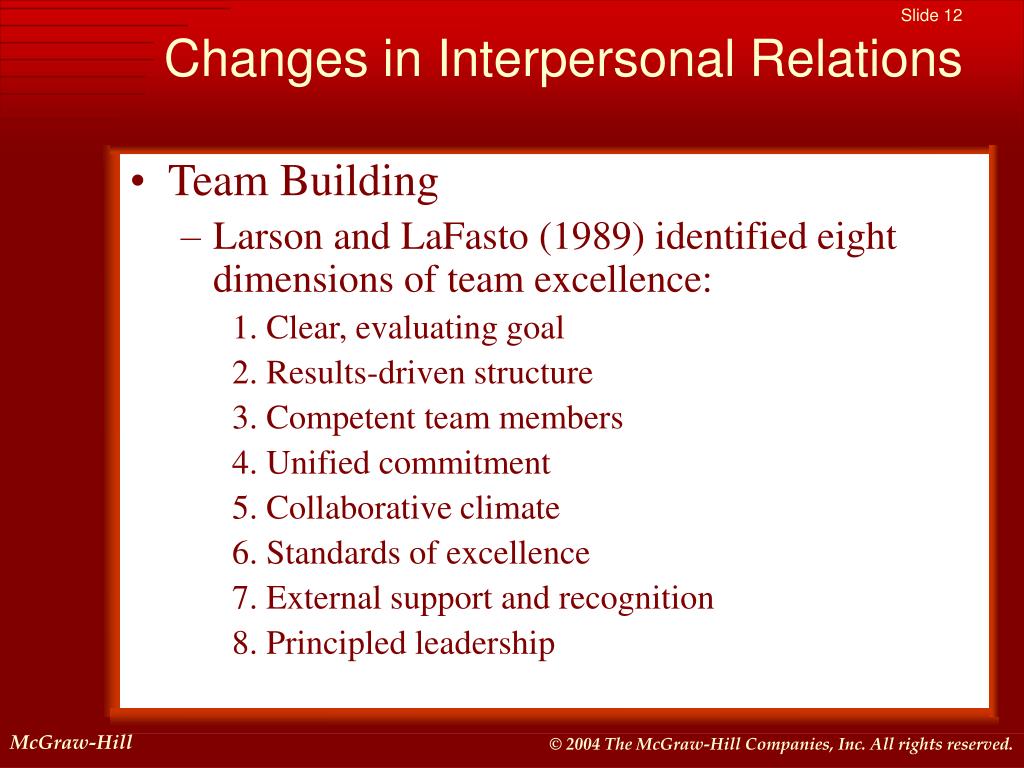 Slide 12

Changes in Interpersonal Relations

• Team Building
– Larson and LaFasto (1989) identified eight dimensions of team excellence:
1. Clear, evaluating goal
2. Results-driven structure
3. Competent team members
4. Unified commitment
5. Collaborative climate
6. Standards of excellence
7. External support and recognition
8. Principled leadership

McGraw-Hill

© 2004 The McGraw-Hill Companies, Inc. All rights reserved.